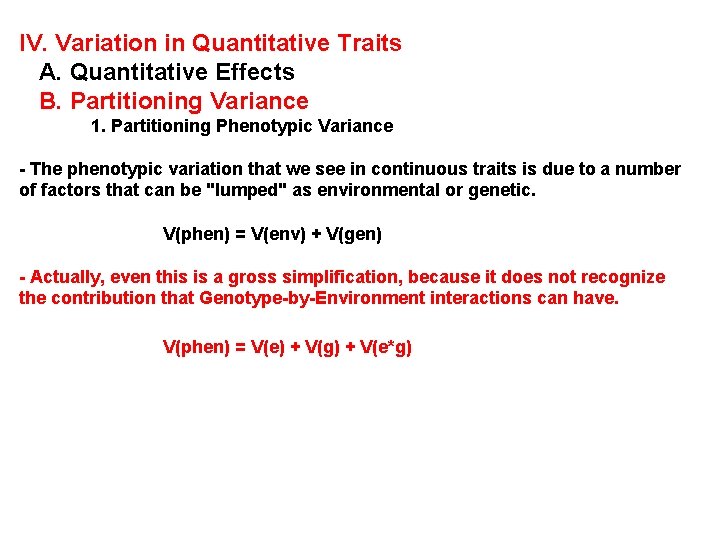 IV. Variation in Quantitative Traits
A. Quantitative Effects
B. Partitioning Variance
1. Partitioning Phenotypic Variance

- The phenotypic variation that we see in continuous traits is due to a number of factors that can be "lumped" as environmental or genetic.

V(phen) = V(env) + V(gen)

- Actually, even this is a gross simplification, because it does not recognize the contribution that Genotype-by-Environment interactions can have.

V(phen) = V(e) + V(g) + V(e*g)